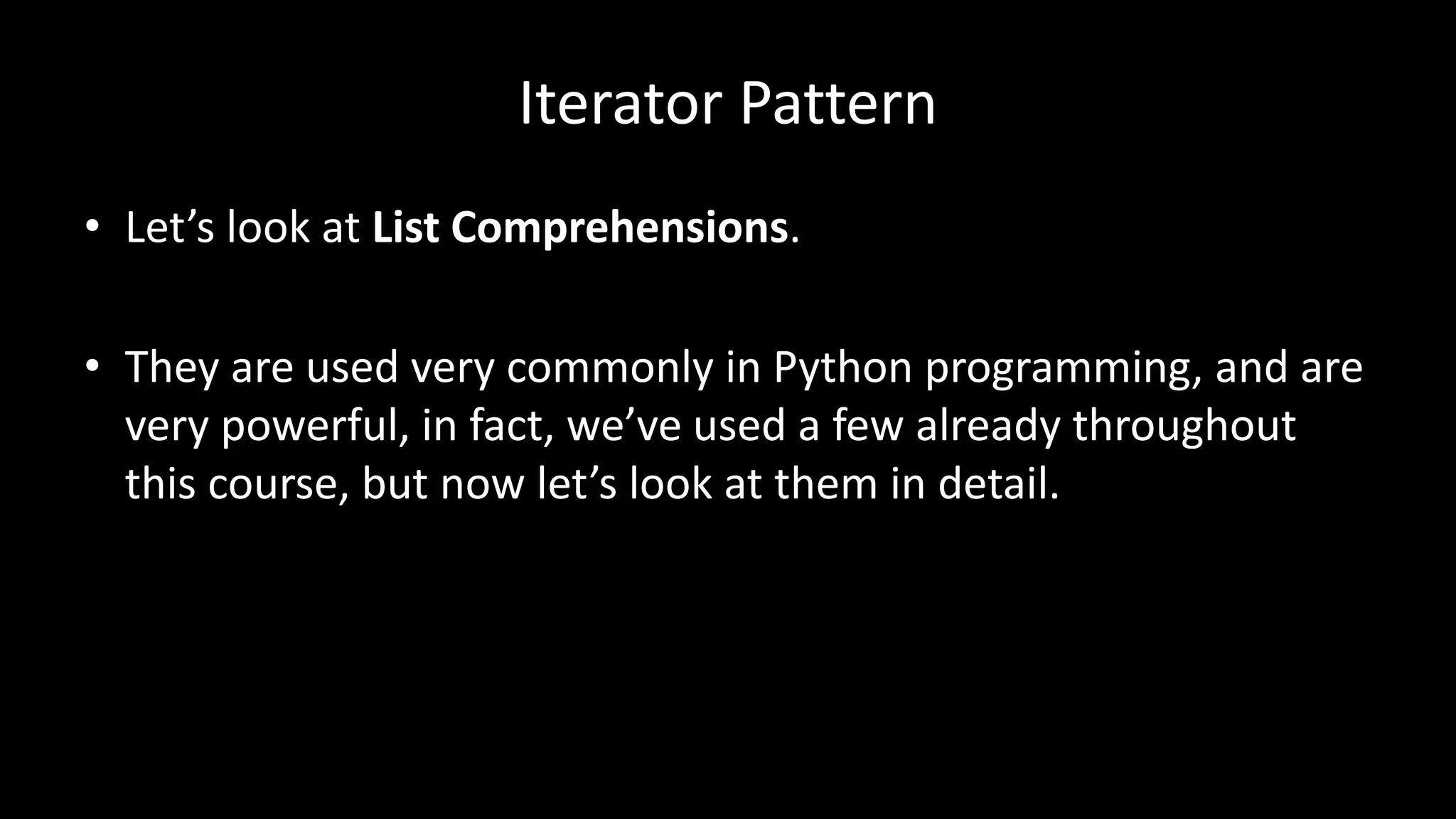 Iterator Pattern

• Let’s look at List Comprehensions.

• They are used very commonly in Python programming, and are very powerful, in fact, we’ve used a few already throughout this course, but now let’s look at them in detail.